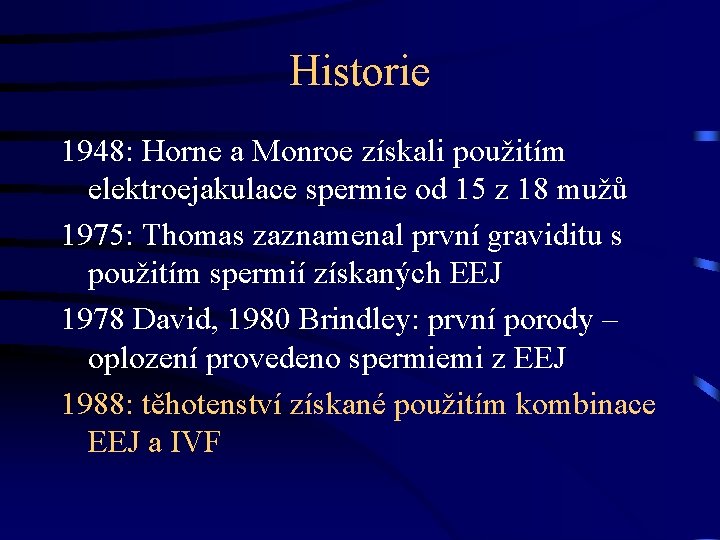 Historie

1948: Horne a Monroe získali použitím elektroejakulace spermie od 15 z 18 mužů

1975: Thomas zaznamenal první graviditu s použitím spermií získaných EEJ

1978 David, 1980 Brindley: první porody – oplození provedeno spermiemi z EEJ

1988: těhotenství získané použitím kombinace EEJ a IVF